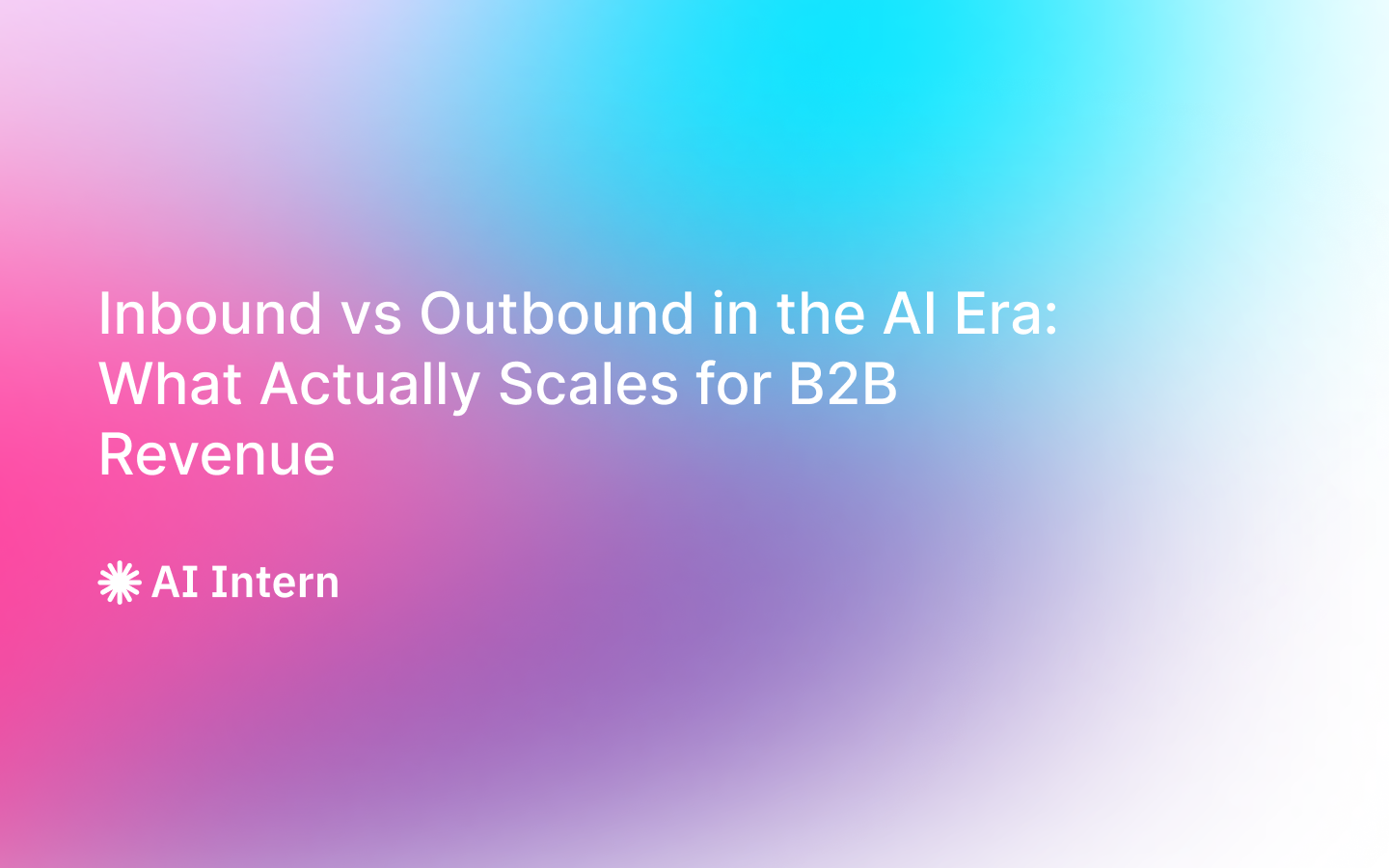 Inbound vs Outbound in the AI Era: What Actually Scales for B2B Revenue

AI Intern